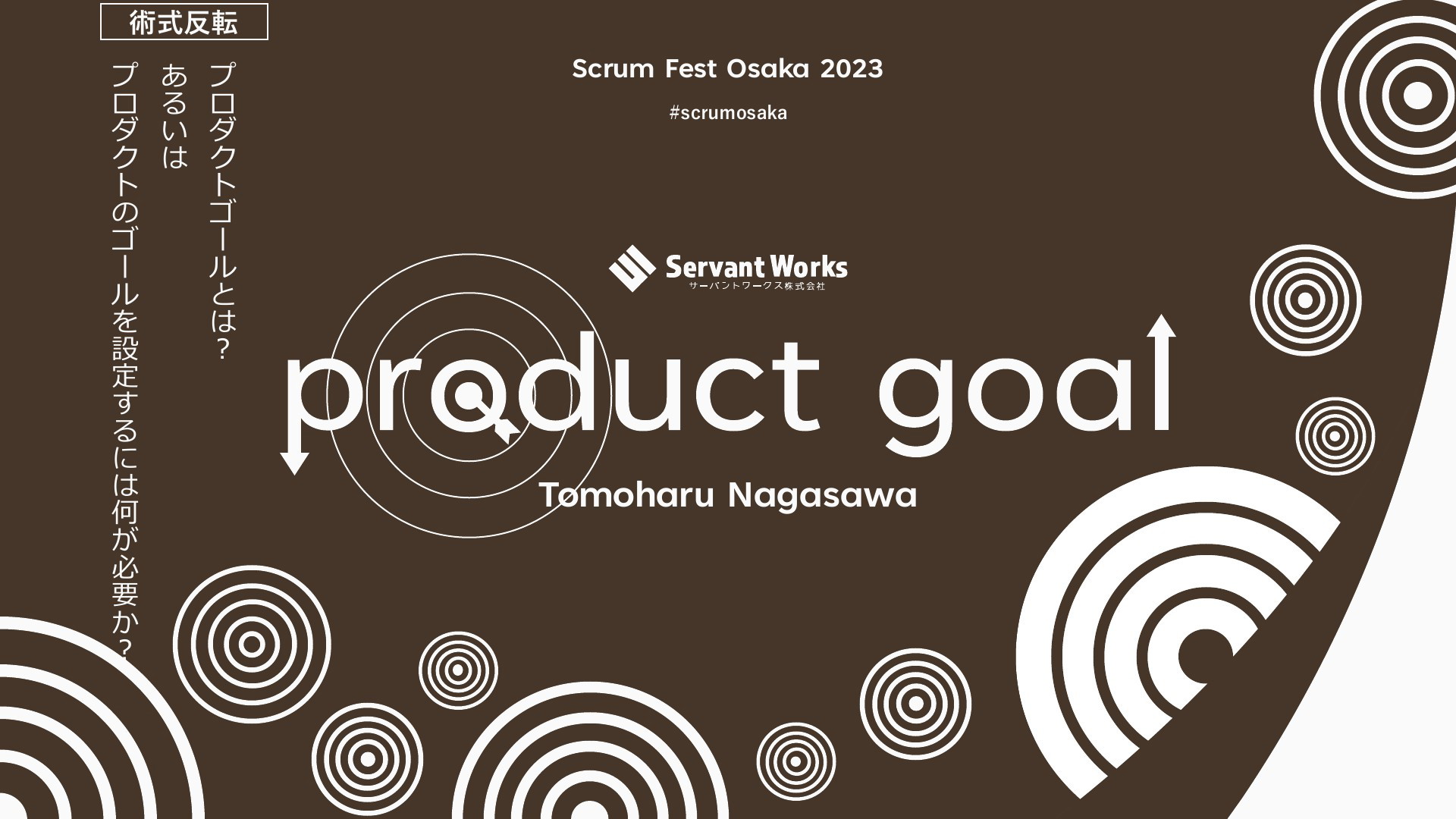 術式反転

プロダクトゴールとは？
あるいは
プロダクトのゴールを設定するには何が必要か？

Scrum Fest Osaka 2023

#scrumosaka

Servant Works
サーバントワークス株式会社

product goal

Tomoharu Nagasawa